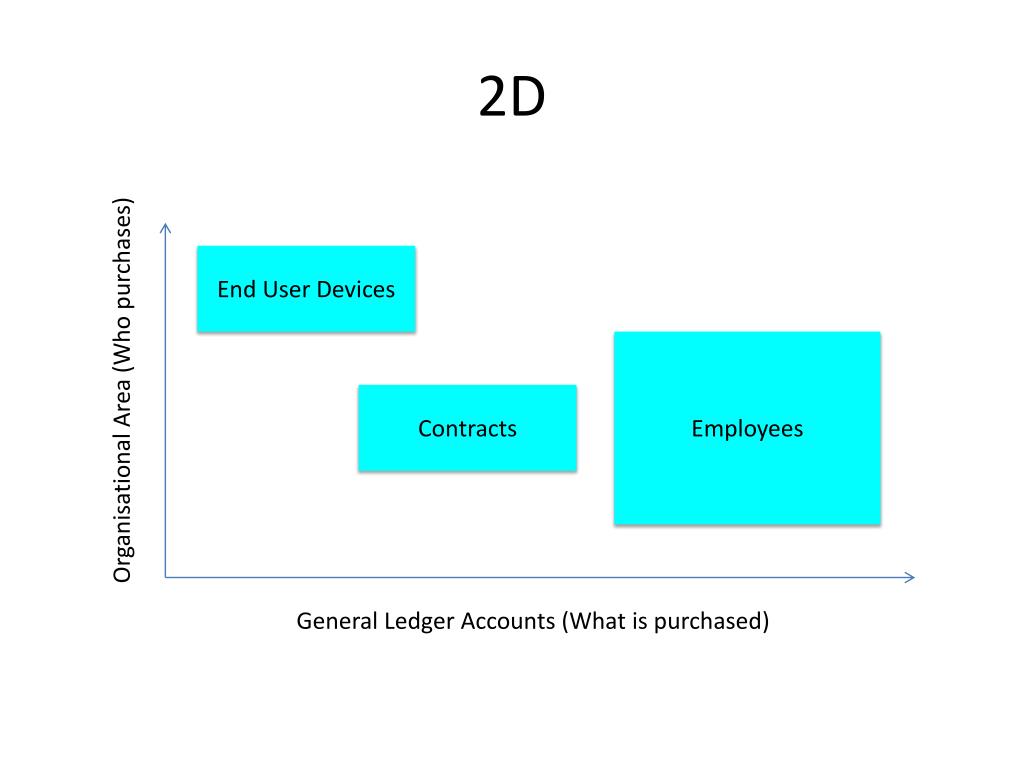 2D

Organisational Area (Who purchases)

End User Devices

Contracts

Employees

General Ledger Accounts (What is purchased)